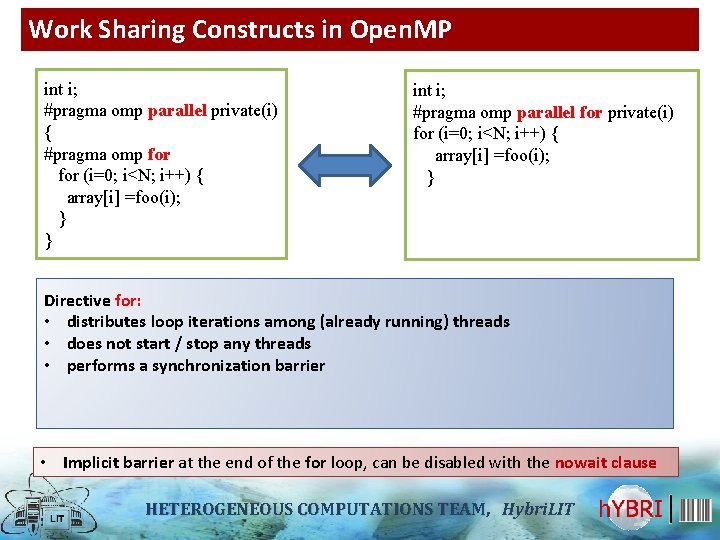 Work Sharing Constructs in OpenMP

int i;
#pragma omp parallel private(i)
{
#pragma omp for
for (i=0; i<N; i++) {
array[i] =foo(i);
}
}

int i;
#pragma omp parallel for private(i)
for (i=0; i<N; i++) {
array[i] =foo(i);
}

Directive for:
• distributes loop iterations among (already running) threads
• does not start / stop any threads
• performs a synchronization barrier

• Implicit barrier at the end of the for loop, can be disabled with the nowait clause

LIT

HETEROGENEOUS COMPUTATIONS TEAM, HybriLIT

hYBRI